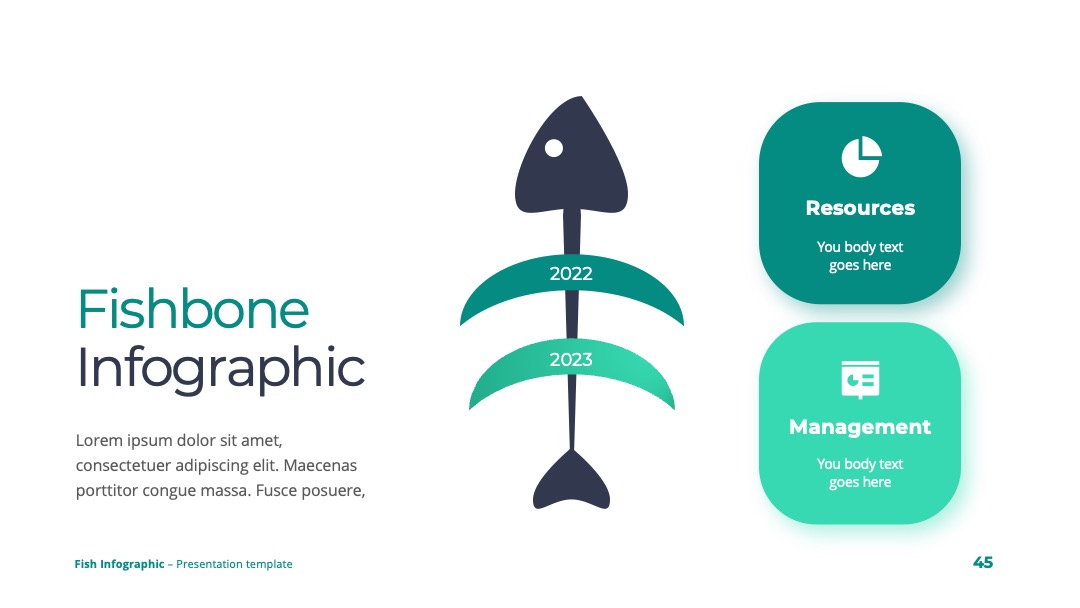 Fishbone Infographic

Lorem ipsum dolor sit amet, consectetuer adipiscing elit. Maecenas porttitor congue massa. Fusce posuere,

2022

2023

Resources

You body text goes here

Management

You body text goes here

Fish Infographic – Presentation template

45